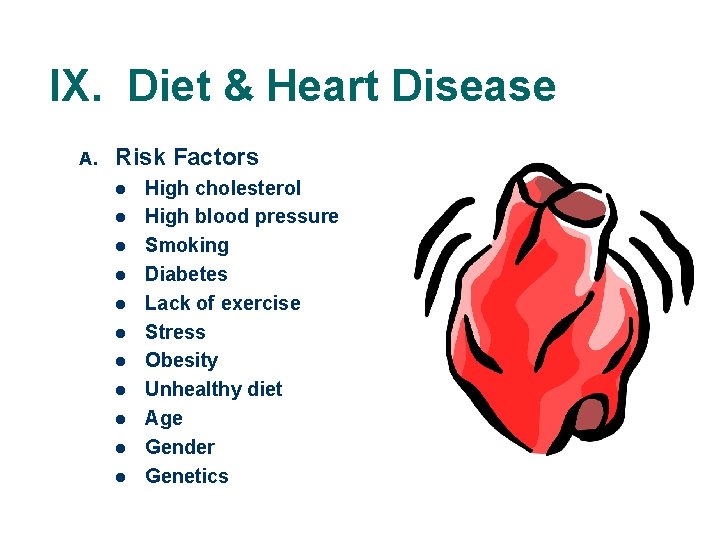 IX. Diet & Heart Disease

A. Risk Factors

• High cholesterol
• High blood pressure
• Smoking
• Diabetes
• Lack of exercise
• Stress
• Obesity
• Unhealthy diet
• Age
• Gender
• Genetics